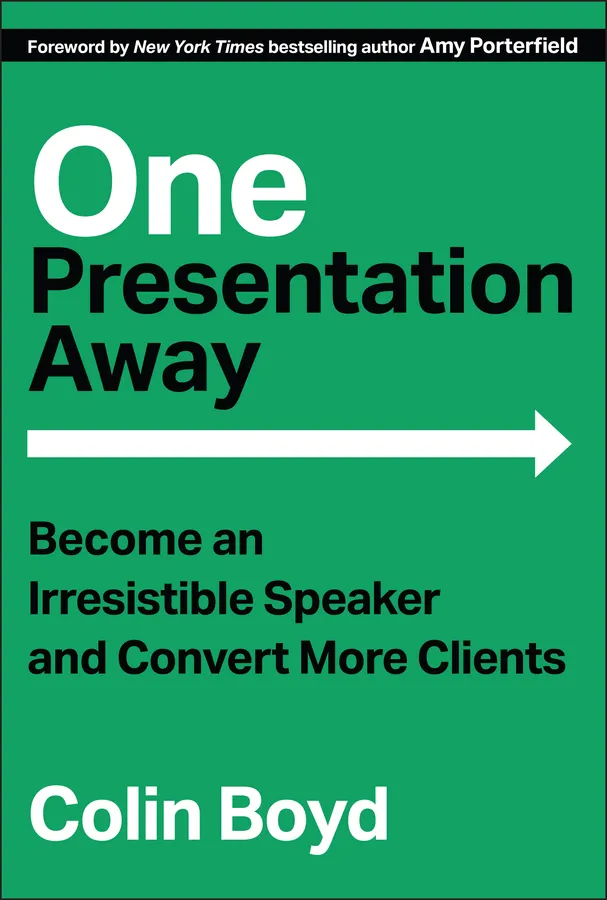 Foreword by New York Times bestselling author Amy Porterfield

One Presentation Away

Become an Irresistible Speaker and Convert More Clients

Colin Boyd